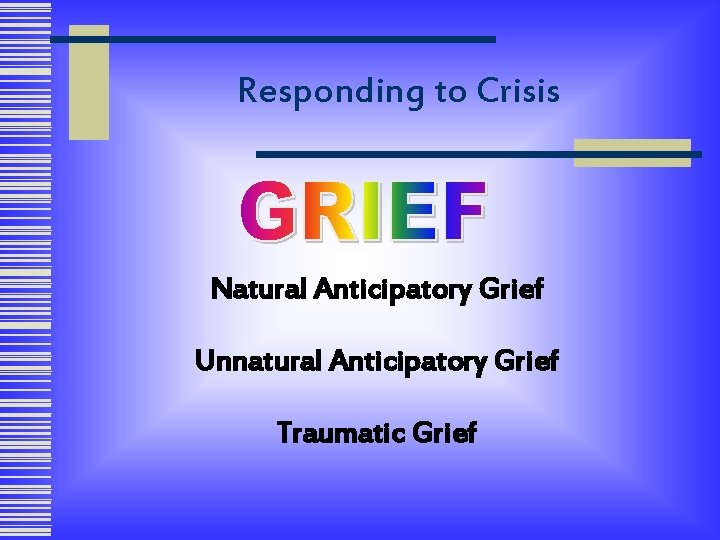 Responding to Crisis

GRIEF

Natural Anticipatory Grief

Unnatural Anticipatory Grief

Traumatic Grief